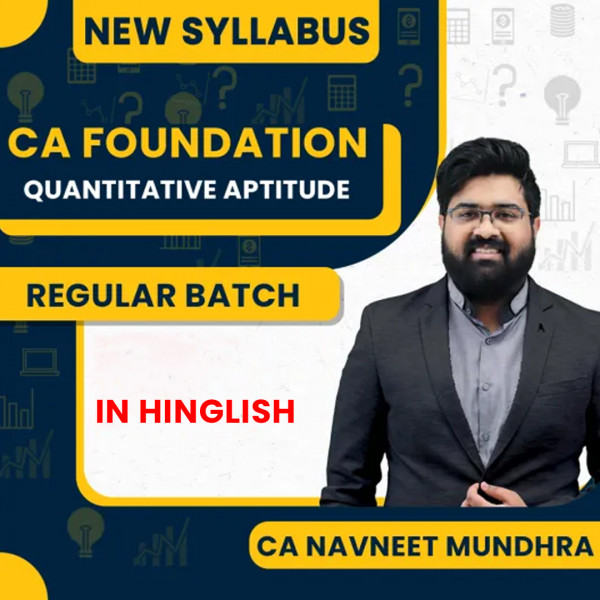 NEW SYLLABUS

CA FOUNDATION
QUANTITATIVE APTITUDE

REGULAR BATCH

IN HINGLISH

CA NAVNEET MUNDHRA